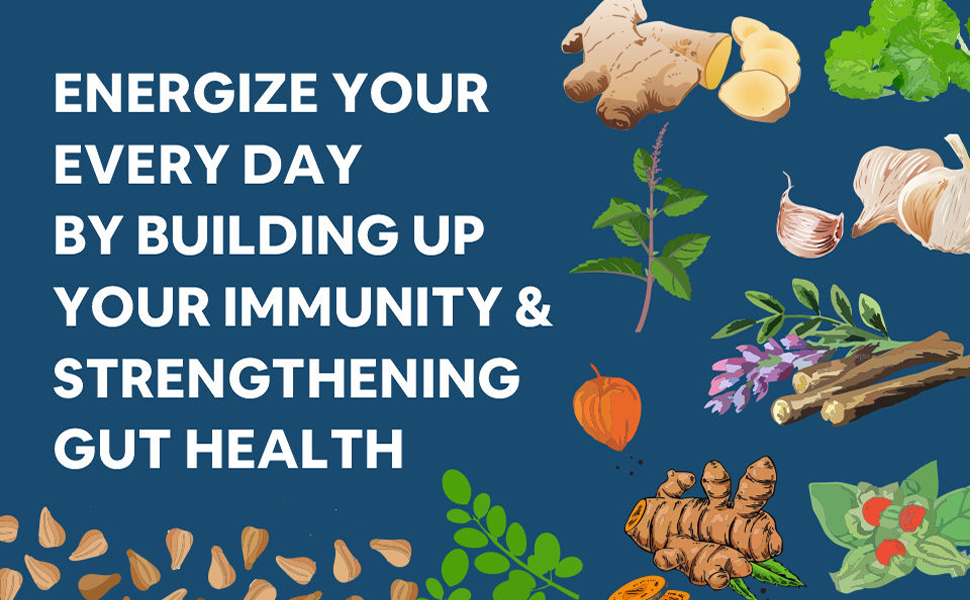 ENERGIZE YOUR EVERY DAY BY BUILDING UP YOUR IMMUNITY & STRENGTHENING GUT HEALTH